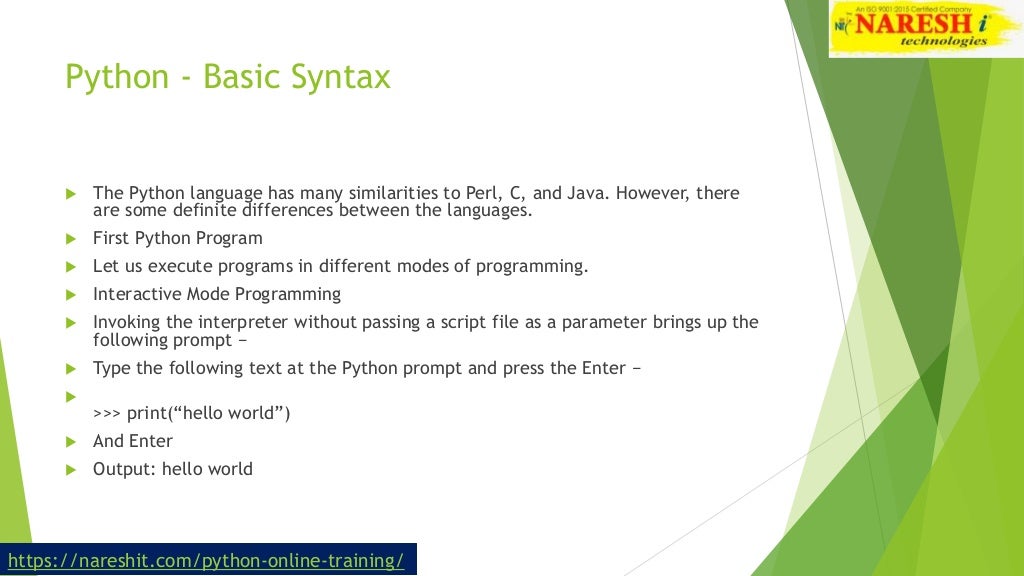 An ISO 9001:2015 Certified Company
NARESH i technologies

Python - Basic Syntax

The Python language has many similarities to Perl, C, and Java. However, there are some definite differences between the languages.

First Python Program

Let us execute programs in different modes of programming.

Interactive Mode Programming

Invoking the interpreter without passing a script file as a parameter brings up the following prompt −

Type the following text at the Python prompt and press the Enter −

>>> print(“hello world”)

And Enter

Output: hello world

https://nareshit.com/python-online-training/